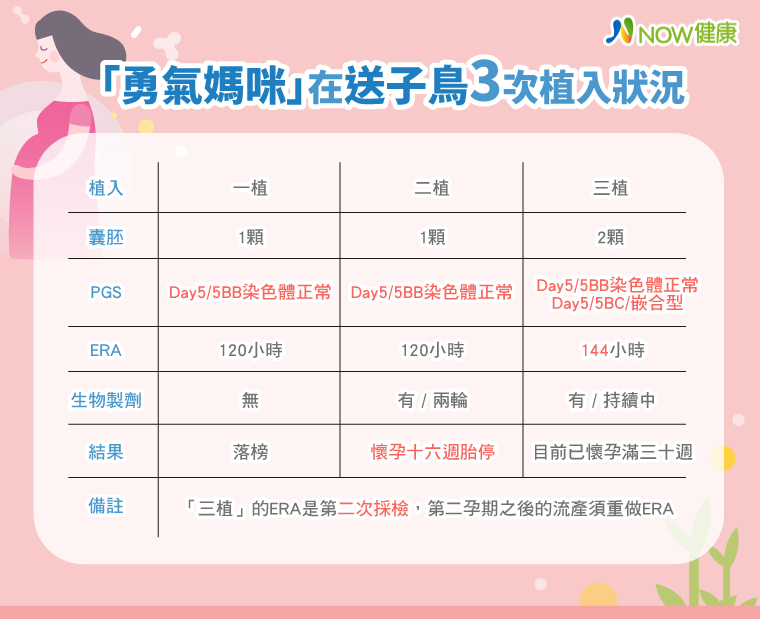 NOW健康

「勇氣媽咪」在送子鳥3次植入狀況

| 植入 | 一植 | 二植 | 三植 |
|---|---|---|---|
| 囊胚 | 1顆 | 1顆 | 2顆 |
| PGS | Day5/5BB染色體正常 | Day5/5BB染色體正常 | Day5/5BB染色體正常 Day5/5BC/嵌合型 |
| ERA | 120小時 | 120小時 | 144小時 |
| 生物製劑 | 無 | 有 / 兩輪 | 有 / 持續中 |
| 結果 | 落榜 | 懷孕十六週胎停 | 目前已懷孕滿三十週 |
| 備註 | 「三植」的ERA是第二次採檢，第二孕期之後的流產須重做ERA | | |